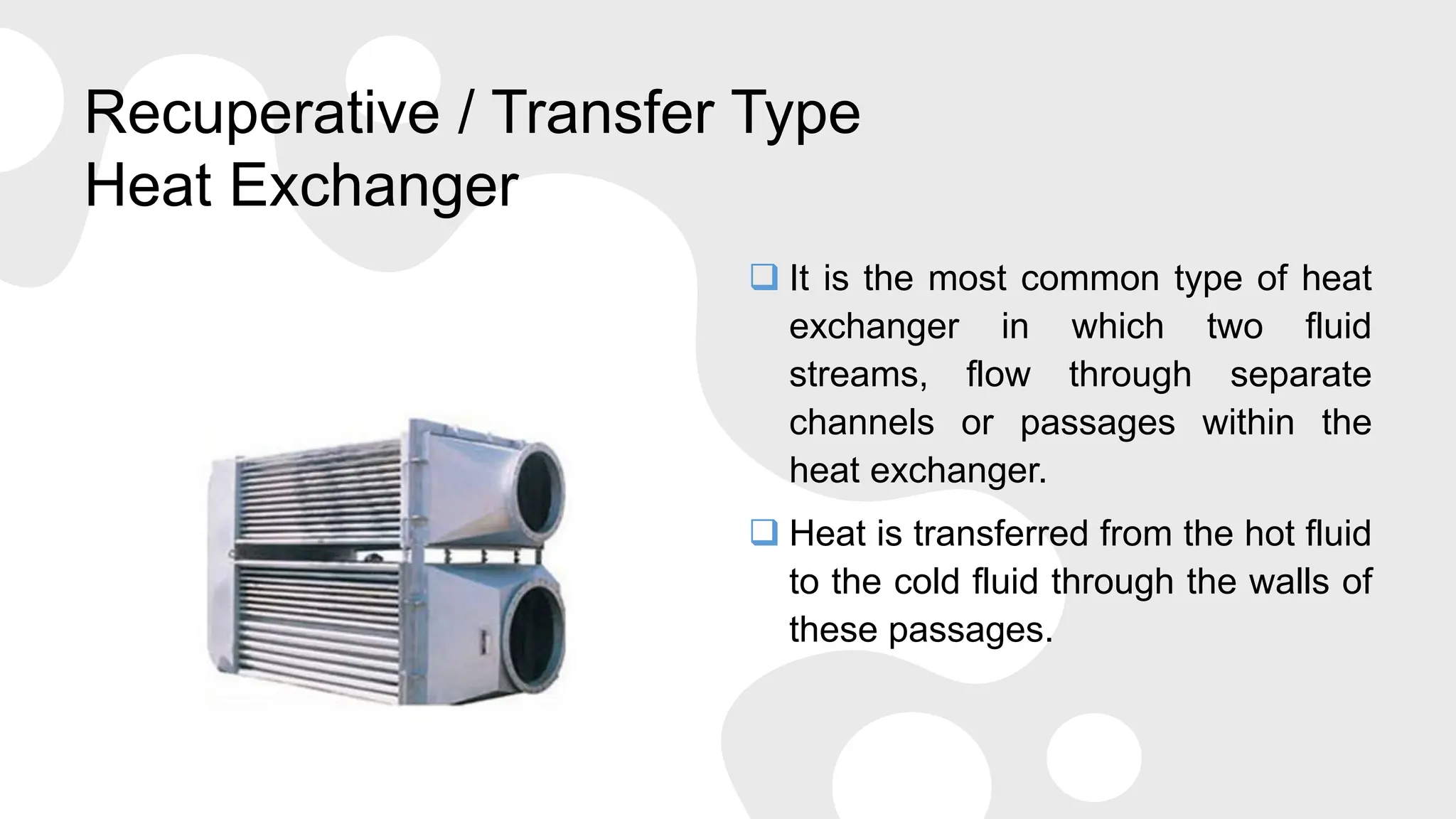 Recuperative / Transfer Type Heat Exchanger

❑ It is the most common type of heat exchanger in which two fluid streams, flow through separate channels or passages within the heat exchanger.

❑ Heat is transferred from the hot fluid to the cold fluid through the walls of these passages.